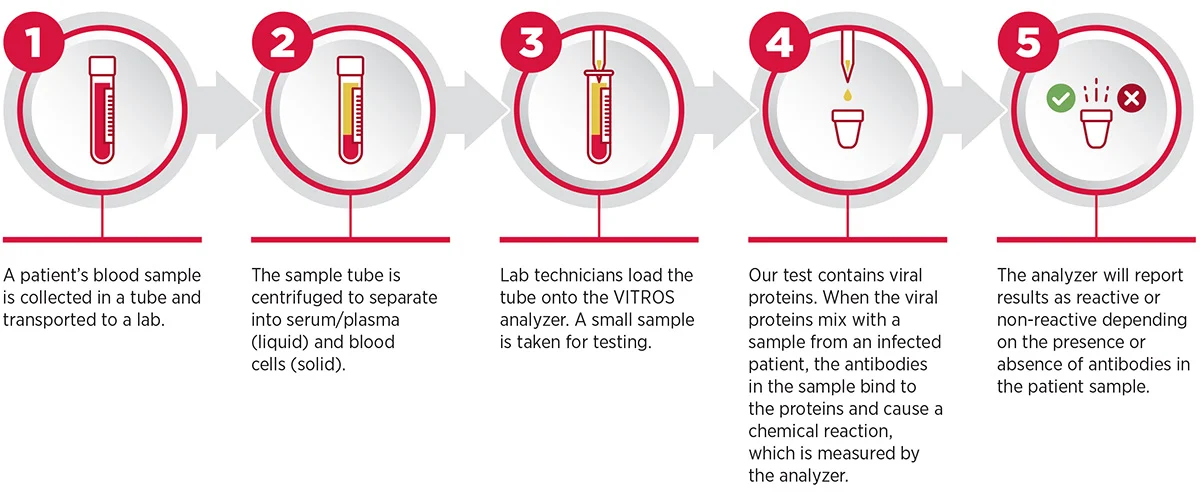 1

A patient's blood sample is collected in a tube and transported to a lab.

2

The sample tube is centrifuged to separate into serum/plasma (liquid) and blood cells (solid).

3

Lab technicians load the tube onto the VITROS analyzer. A small sample is taken for testing.

4

Our test contains viral proteins. When the viral proteins mix with a sample from an infected patient, the antibodies in the sample bind to the proteins and cause a chemical reaction, which is measured by the analyzer.

5

The analyzer will report results as reactive or non-reactive depending on the presence or absence of antibodies in the patient sample.